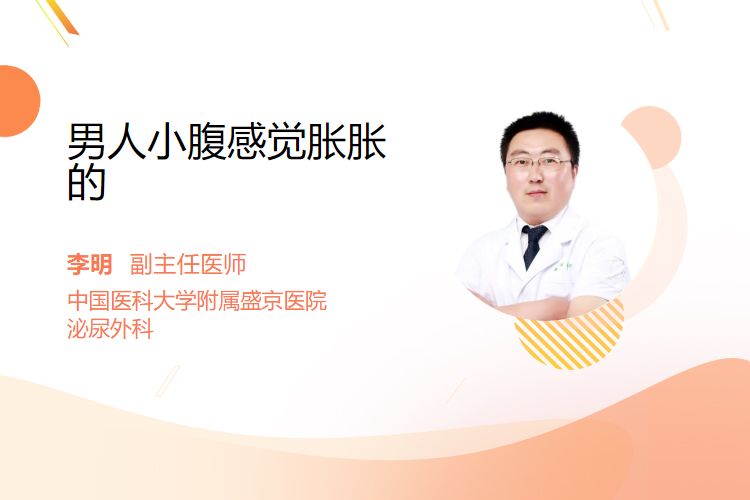 男人小腹感觉胀胀的

李明 副主任医师
中国医科大学附属盛京医院
泌尿外科